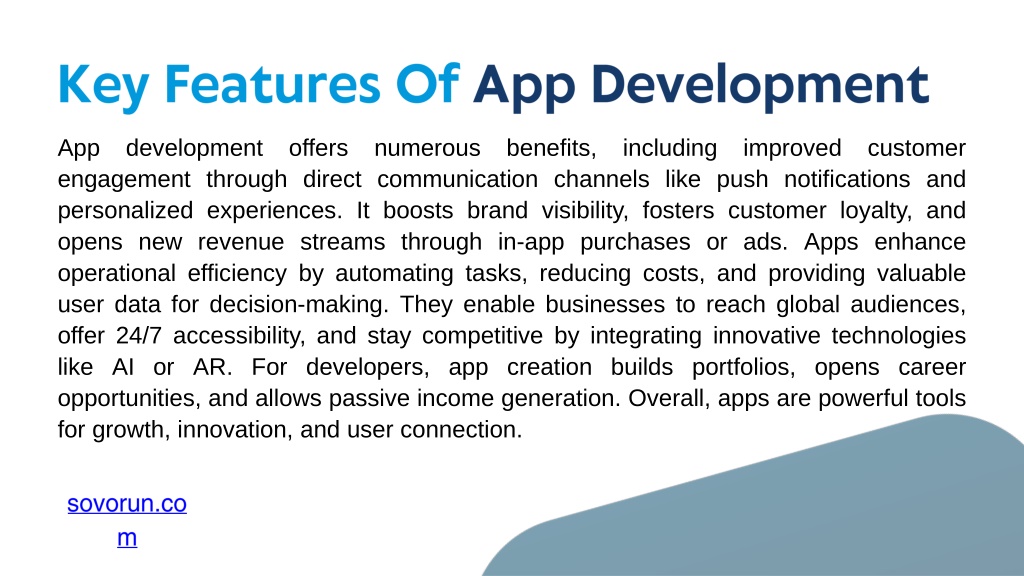 Key Features Of App Development

App development offers numerous benefits, including improved customer engagement through direct communication channels like push notifications and personalized experiences. It boosts brand visibility, fosters customer loyalty, and opens new revenue streams through in-app purchases or ads. Apps enhance operational efficiency by automating tasks, reducing costs, and providing valuable user data for decision-making. They enable businesses to reach global audiences, offer 24/7 accessibility, and stay competitive by integrating innovative technologies like AI or AR. For developers, app creation builds portfolios, opens career opportunities, and allows passive income generation. Overall, apps are powerful tools for growth, innovation, and user connection.

sovorun.com